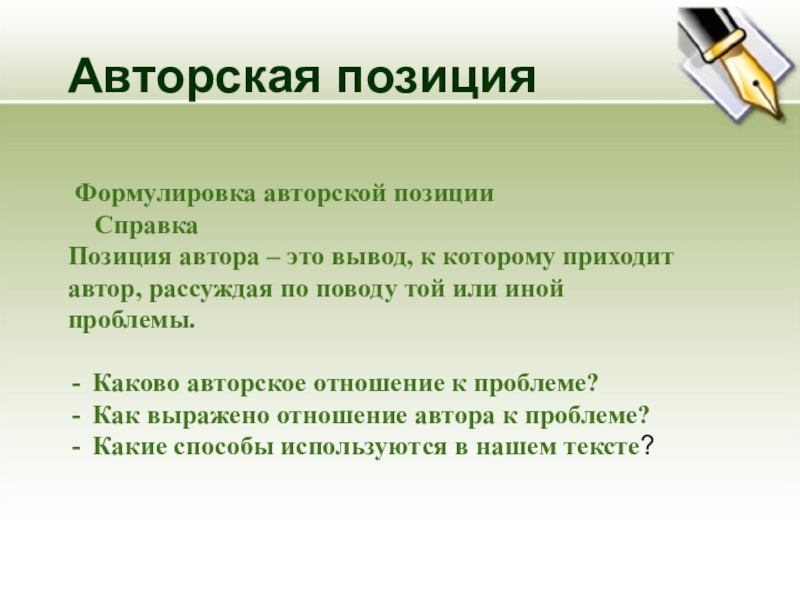 Авторская позиция

Формулировка авторской позиции

Справка

Позиция автора – это вывод, к которому приходит автор, рассуждая по поводу той или иной проблемы.

- Каково авторское отношение к проблеме?
- Как выражено отношение автора к проблеме?
- Какие способы используются в нашем тексте?